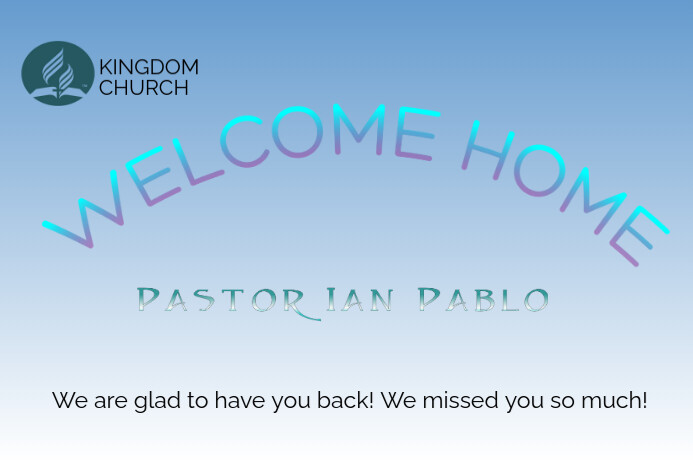 KINGDOM CHURCH

WELCOME HOME

PASTOR IAN PABLO

We are glad to have you back! We missed you so much!